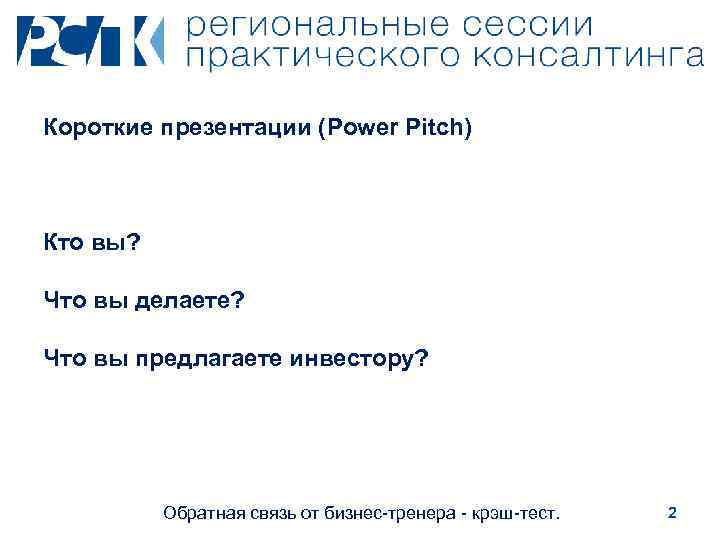 РСПК региональные сессии практического консалтинга

Короткие презентации (Power Pitch)

Кто вы?

Что вы делаете?

Что вы предлагаете инвестору?

Обратная связь от бизнес-тренера - крэш-тест.

2